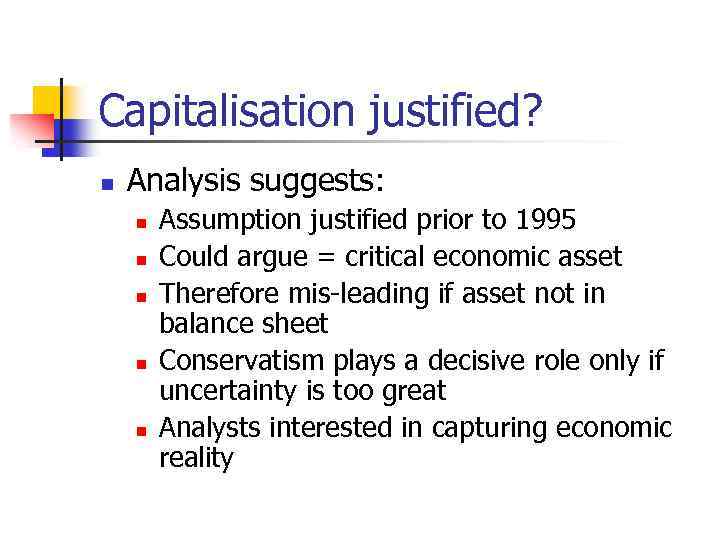 Capitalisation justified?

- Analysis suggests:
  - Assumption justified prior to 1995
  - Could argue = critical economic asset
  - Therefore mis-leading if asset not in balance sheet
  - Conservatism plays a decisive role only if uncertainty is too great
  - Analysts interested in capturing economic reality